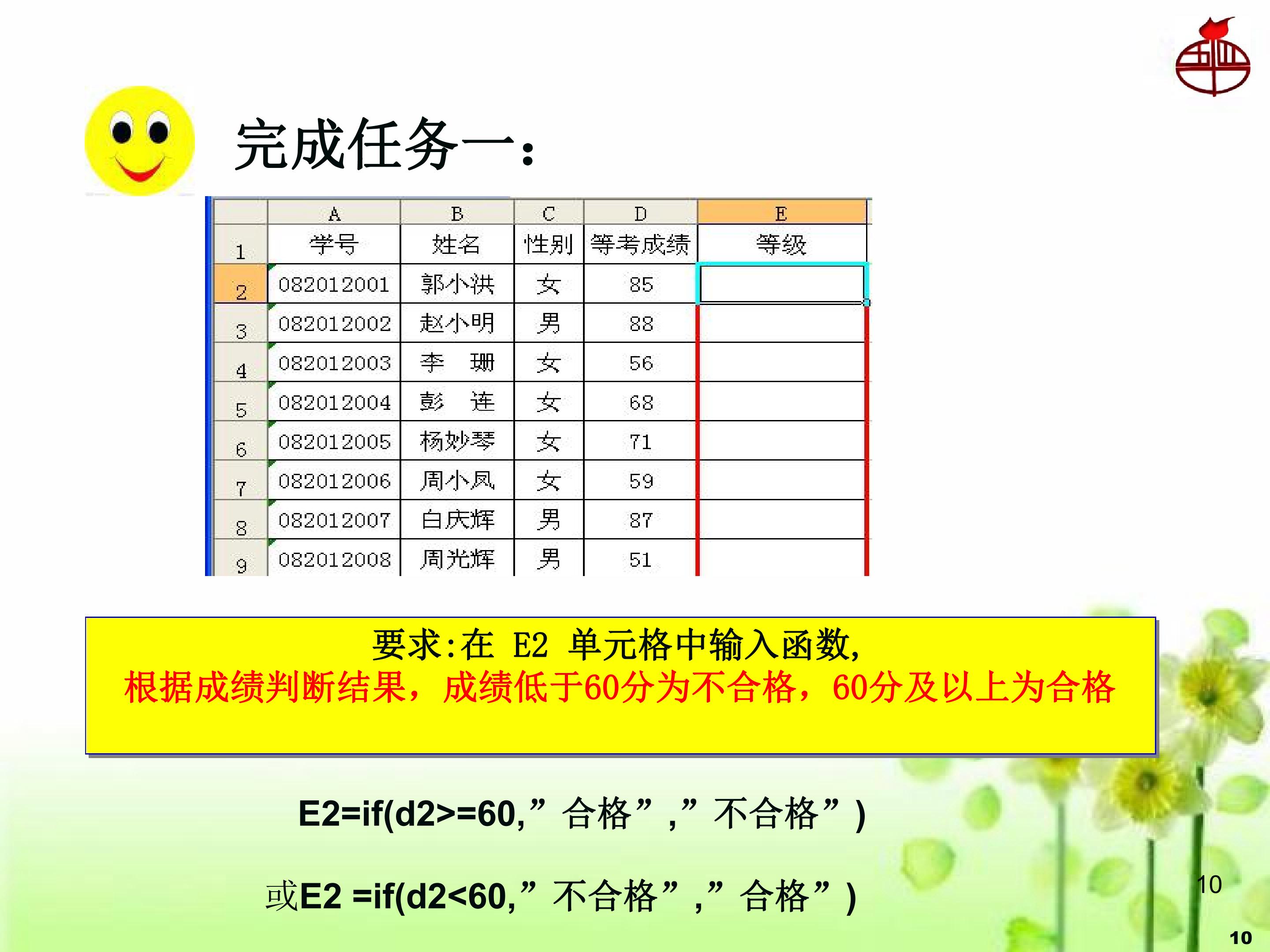 完成任务一：

|  | A | B | C | D | E |
|---|---|---|---|---|---|
| 1 | 学号 | 姓名 | 性别 | 等考成绩 | 等级 |
| 2 | 082012001 | 郭小洪 | 女 | 85 |  |
| 3 | 082012002 | 赵小明 | 男 | 88 |  |
| 4 | 082012003 | 李 珊 | 女 | 56 |  |
| 5 | 082012004 | 彭 连 | 女 | 68 |  |
| 6 | 082012005 | 杨妙琴 | 女 | 71 |  |
| 7 | 082012006 | 周小凤 | 女 | 59 |  |
| 8 | 082012007 | 白庆辉 | 男 | 87 |  |
| 9 | 082012008 | 周光辉 | 男 | 51 |  |

要求:在E2单元格中输入函数,
根据成绩判断结果，成绩低于60分为不合格，60分及以上为合格

E2=if(d2>=60,”合格”,”不合格”)

或E2 =if(d2<60,”不合格”,”合格”)

10

10